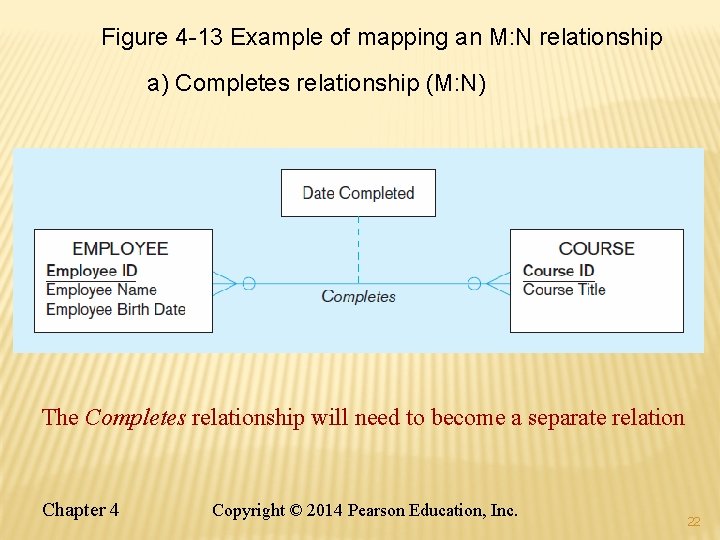 Figure 4-13 Example of mapping an M:N relationship

a) Completes relationship (M:N)

Date Completed

EMPLOYEE
Employee ID
Employee Name
Employee Birth Date

Completes

COURSE
Course ID
Course Title

The Completes relationship will need to become a separate relation

Chapter 4

Copyright © 2014 Pearson Education, Inc.

22